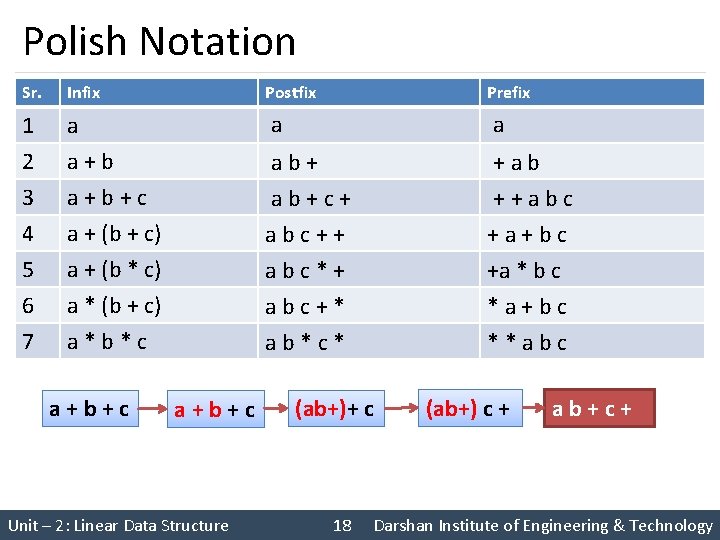 Polish Notation

| Sr. | Infix | Postfix | Prefix |
|---|---|---|---|
| 1 | a | a | a |
| 2 | a + b | a b + | + a b |
| 3 | a + b + c | a b + c + | + + a b c |
| 4 | a + (b + c) | a b c + + | + a + b c |
| 5 | a + (b * c) | a b c * + | +a * b c |
| 6 | a * (b + c) | a b c + * | * a + b c |
| 7 | a * b * c | a b * c * | * * a b c |

a + b + c
a + b + c
(ab+)+ c
(ab+) c +
a b + c +

Unit – 2: Linear Data Structure 18 Darshan Institute of Engineering & Technology